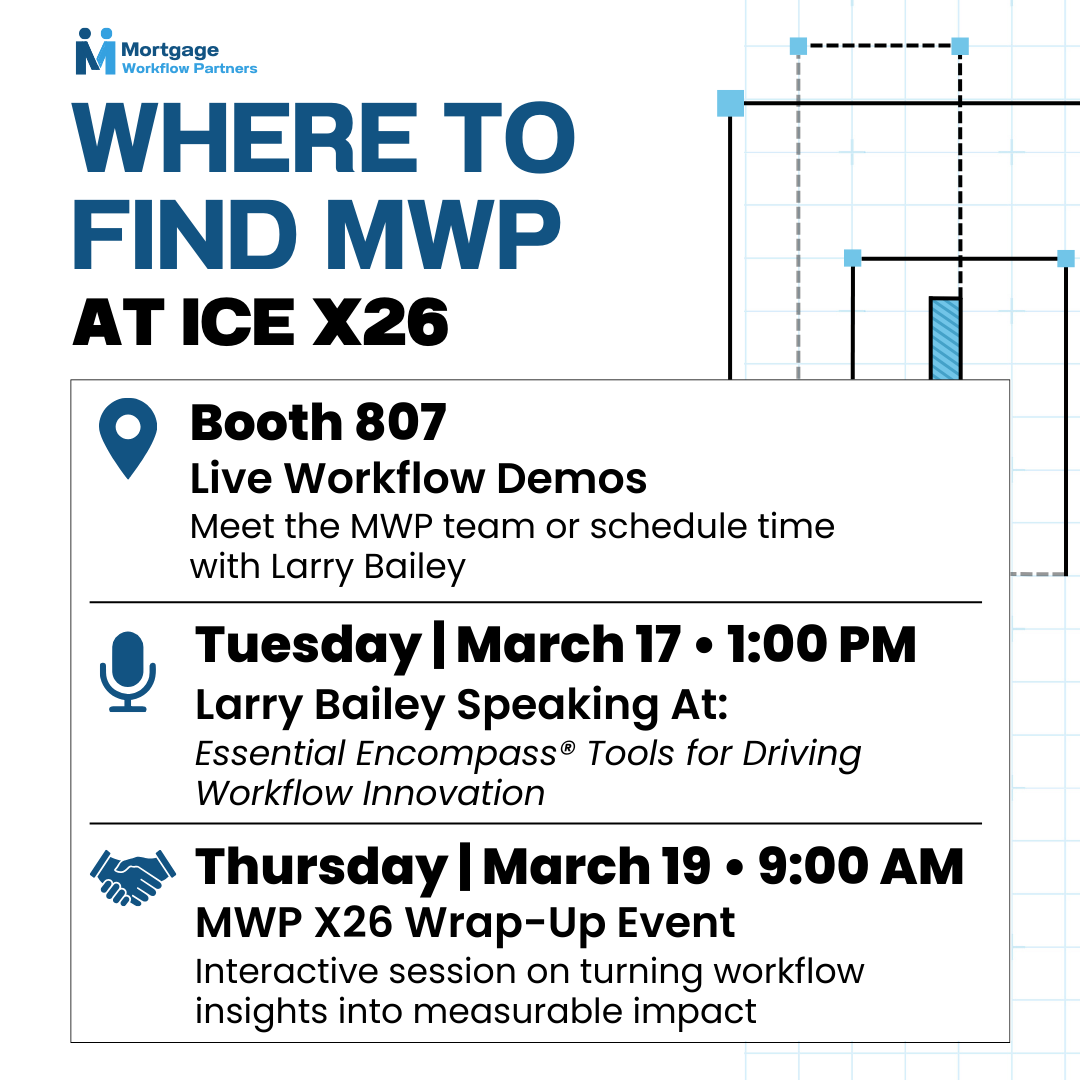 Mortgage
Workflow Partners

WHERE TO FIND MWP
AT ICE X26

Booth 807
Live Workflow Demos
Meet the MWP team or schedule time with Larry Bailey

Tuesday | March 17 • 1:00 PM
Larry Bailey Speaking At:
Essential Encompass® Tools for Driving Workflow Innovation

Thursday | March 19 • 9:00 AM
MWP X26 Wrap-Up Event
Interactive session on turning workflow insights into measurable impact